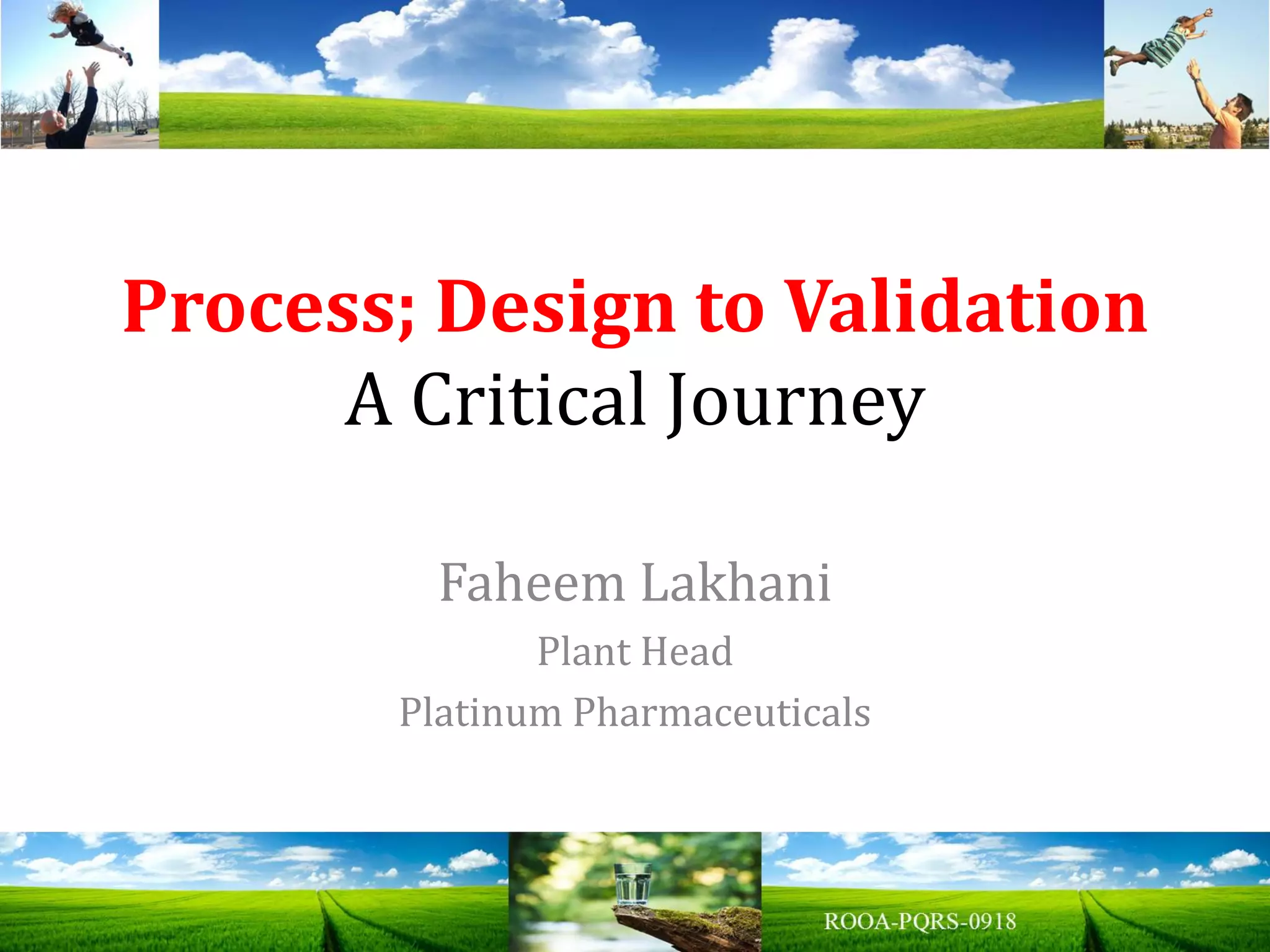 Process; Design to Validation
A Critical Journey

Faheem Lakhani
Plant Head
Platinum Pharmaceuticals

ROOA-PQRS-0918